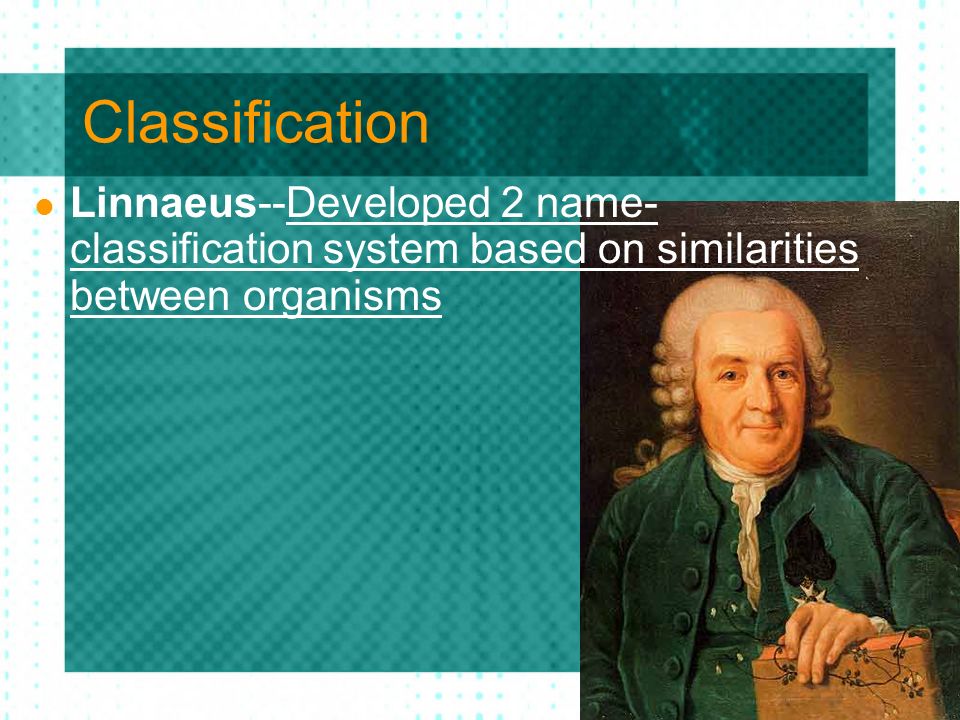 Classification

Linnaeus--Developed 2 name-classification system based on similarities between organisms